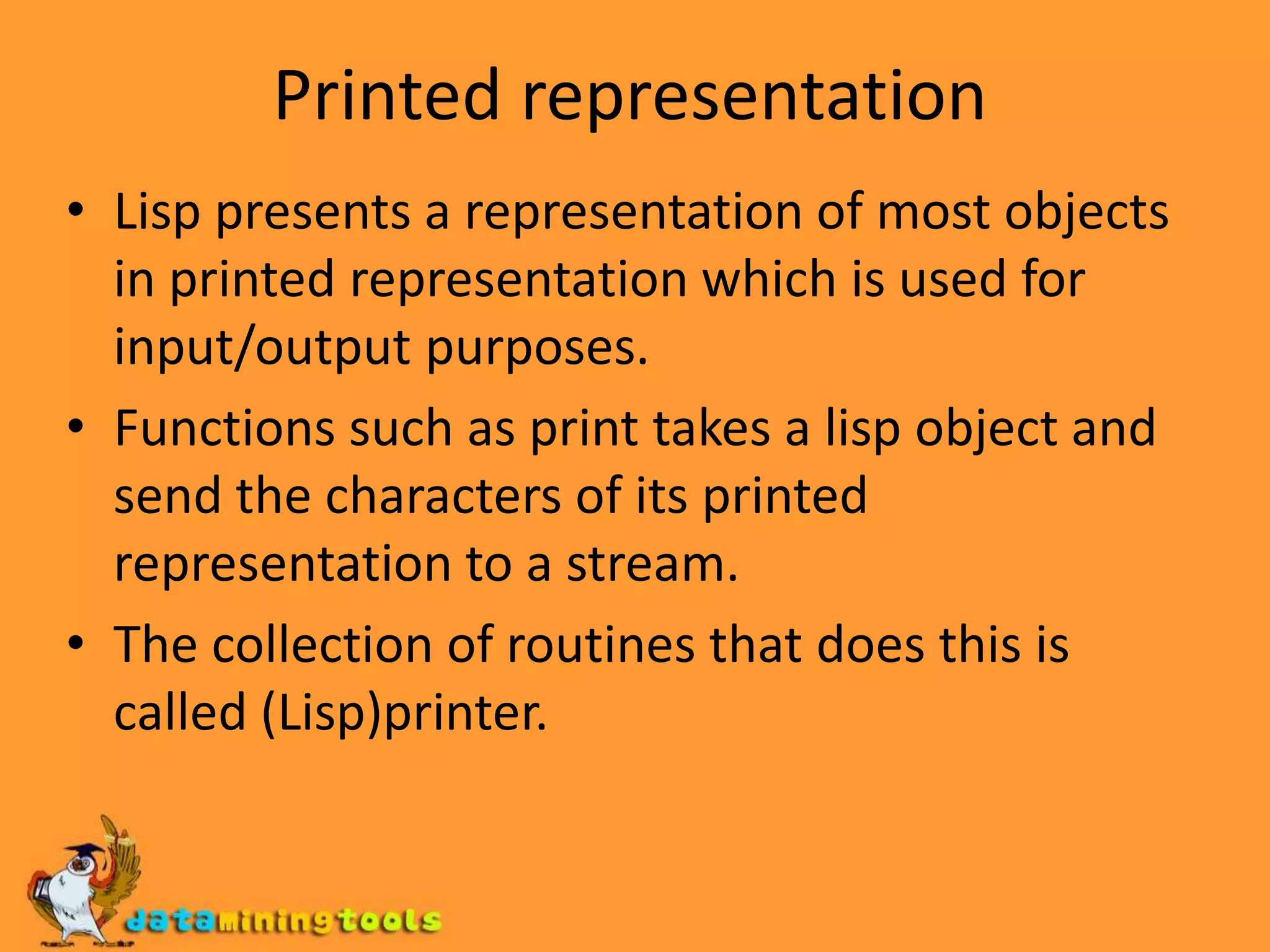 Printed representation

• Lisp presents a representation of most objects in printed representation which is used for input/output purposes.

• Functions such as print takes a lisp object and send the characters of its printed representation to a stream.

• The collection of routines that does this is called (Lisp)printer.

dataminingtools